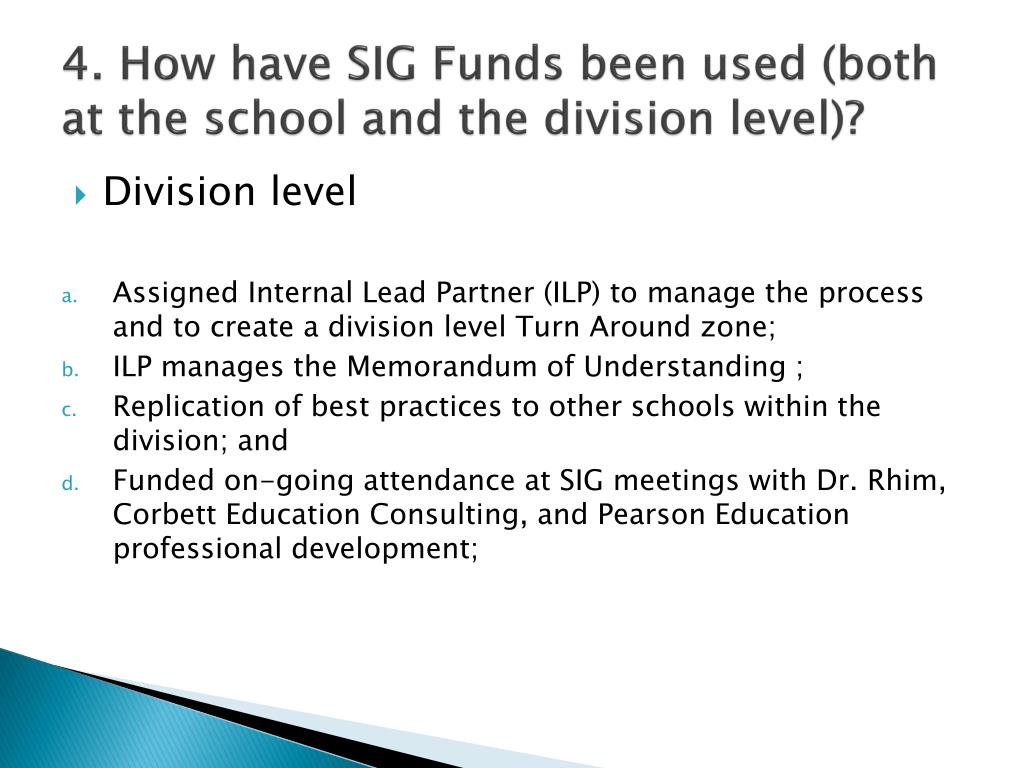 4. How have SIG Funds been used (both at the school and the division level)?

Division level

a. Assigned Internal Lead Partner (ILP) to manage the process and to create a division level Turn Around zone;
b. ILP manages the Memorandum of Understanding ;
c. Replication of best practices to other schools within the division; and
d. Funded on-going attendance at SIG meetings with Dr. Rhim, Corbett Education Consulting, and Pearson Education professional development;